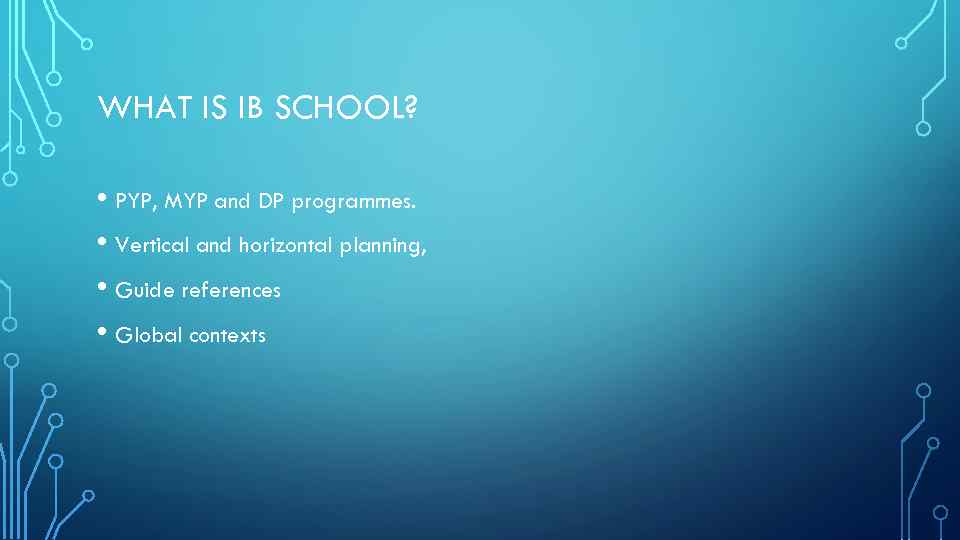 WHAT IS IB SCHOOL?

• PYP, MYP and DP programmes.
• Vertical and horizontal planning,
• Guide references
• Global contexts